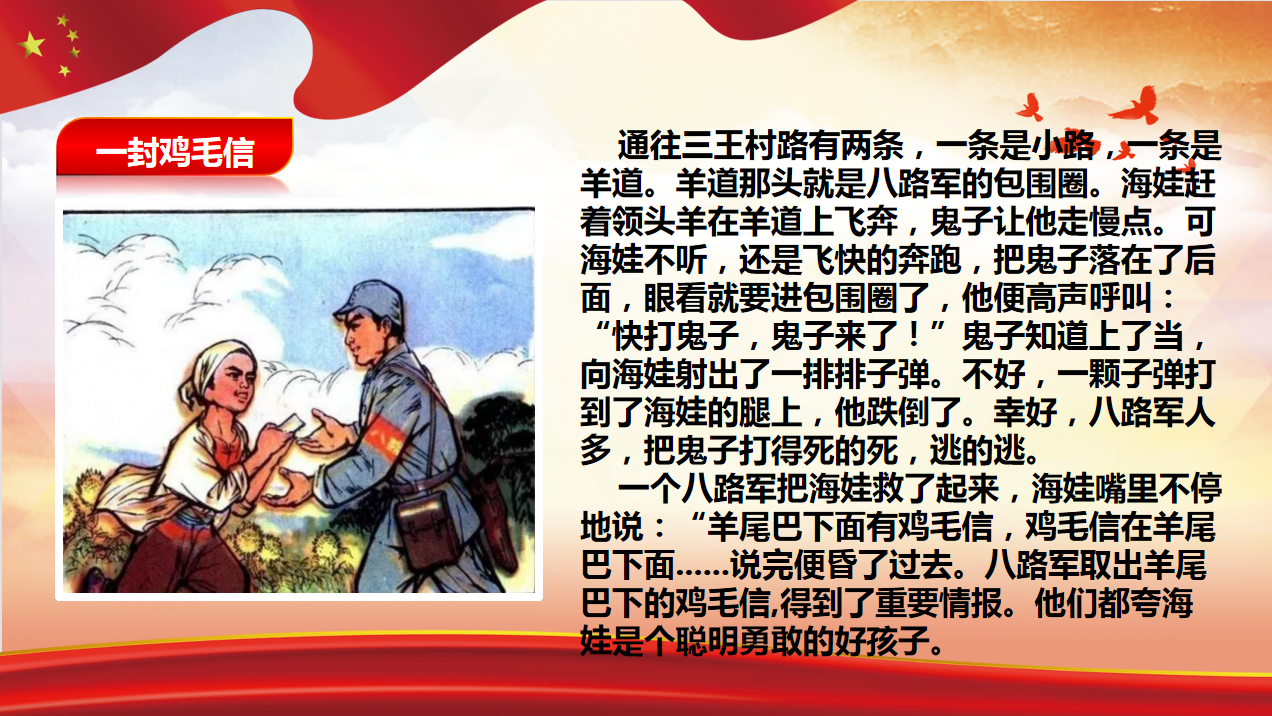 一封鸡毛信

通往三王村路有两条，一条是小路，一条是羊道。羊道那头就是八路军的包围圈。海娃赶着领头羊在羊道上飞奔，鬼子让他走慢点。可海娃不听，还是飞快的奔跑，把鬼子落在了后面，眼看就要进包围圈了，他便高声呼叫：“快打鬼子，鬼子来了！”鬼子知道上了当，向海娃射出了一排排子弹。不好，一颗子弹打到了海娃的腿上，他跌倒了。幸好，八路军人多，把鬼子打得死的死，逃的逃。

一个八路军把海娃救了起来，海娃嘴里不停地说：“羊尾巴下面有鸡毛信，鸡毛信在羊尾巴下面……说完便昏了过去。八路军取出羊尾巴下的鸡毛信,得到了重要情报。他们都夸海娃是个聪明勇敢的好孩子。